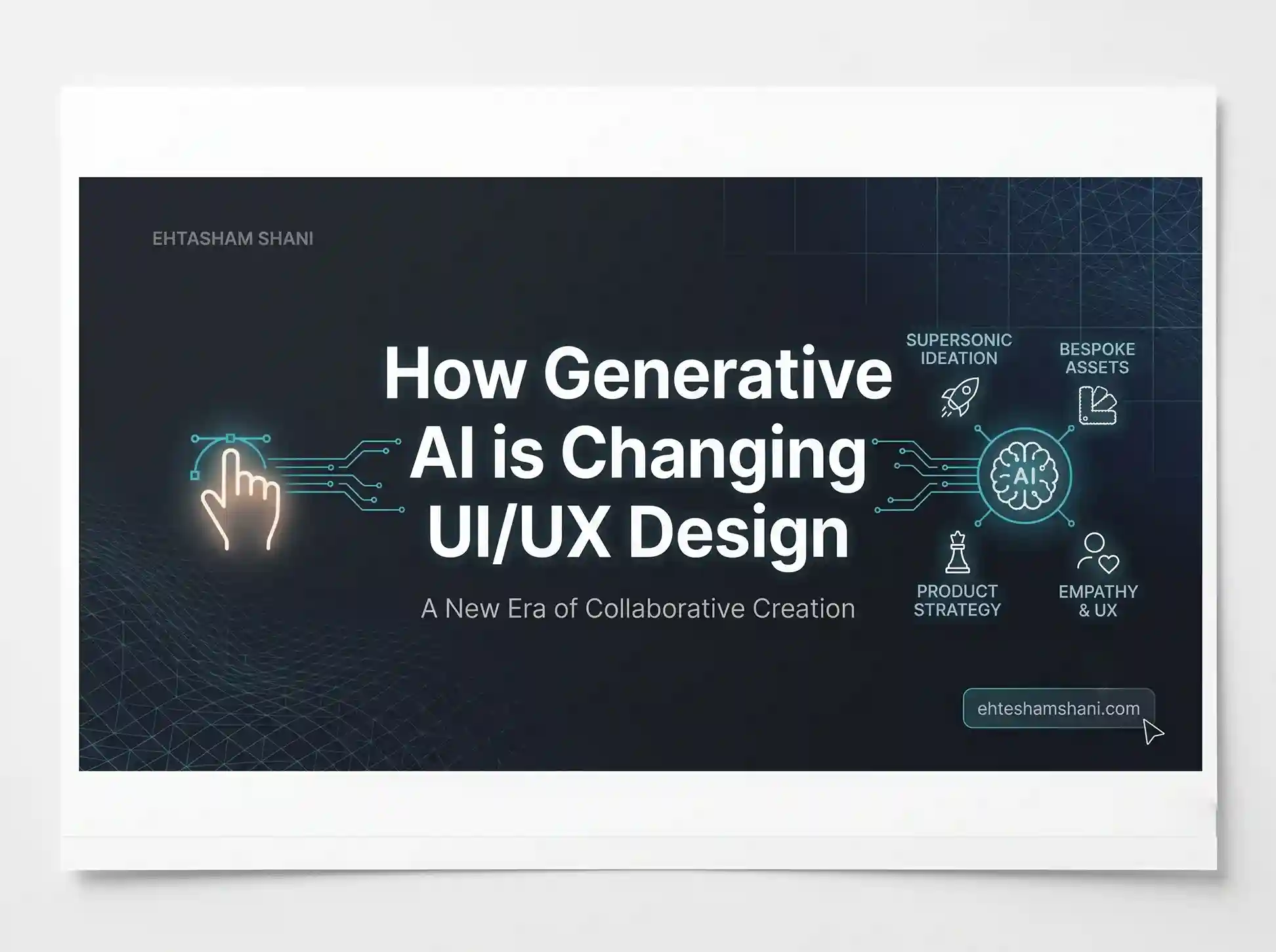 EHTASHAM SHANI

How Generative AI is Changing UI/UX Design

A New Era of Collaborative Creation

SUPERSONIC IDEATION

BESPOKE ASSETS

AI

PRODUCT STRATEGY

EMPATHY & UX

ehteshamshani.com